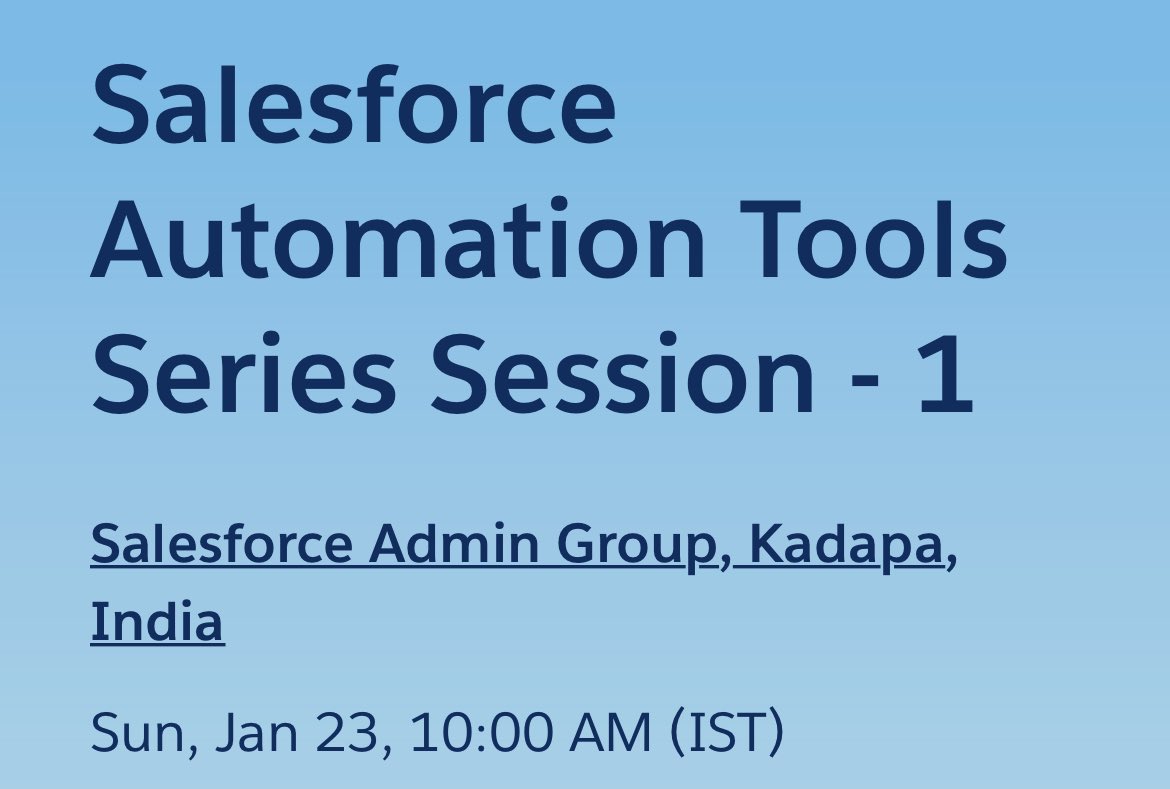 Salesforce Automation Tools Series Session - 1

Salesforce Admin Group, Kadapa, India

Sun, Jan 23, 10:00 AM (IST)